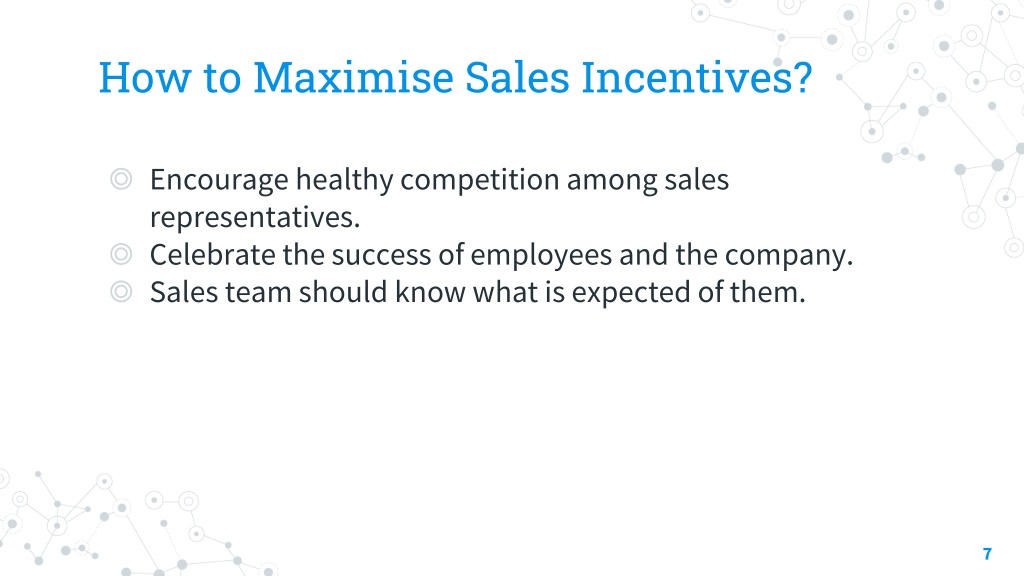 How to Maximise Sales Incentives?

◎ Encourage healthy competition among sales representatives.
◎ Celebrate the success of employees and the company.
◎ Sales team should know what is expected of them.

7